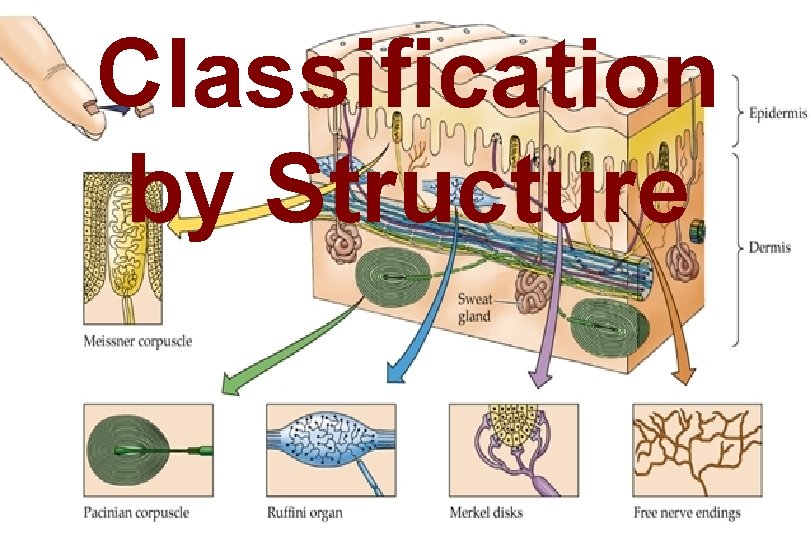 Classification by Structure

Epidermis

Dermis

Sweat gland

Meissner corpuscle

Pacinian corpuscle

Ruffini organ

Merkel disks

Free nerve endings